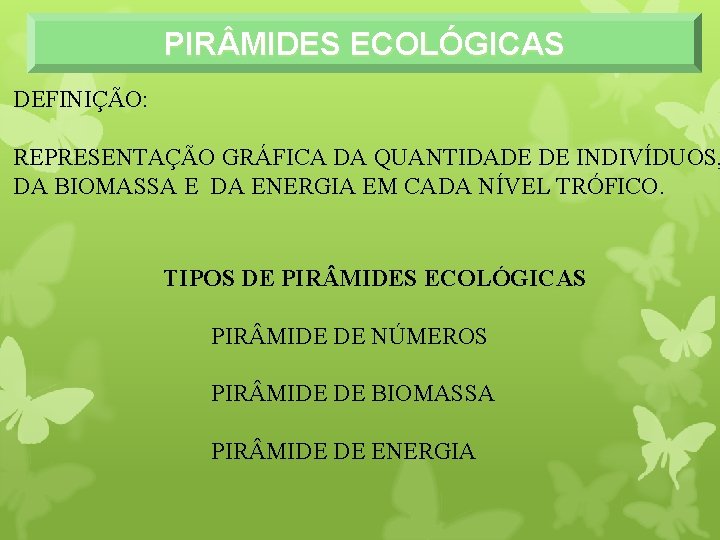 PIRÂMIDES ECOLÓGICAS

DEFINIÇÃO:

REPRESENTAÇÃO GRÁFICA DA QUANTIDADE DE INDIVÍDUOS, DA BIOMASSA E DA ENERGIA EM CADA NÍVEL TRÓFICO.

TIPOS DE PIRÂMIDES ECOLÓGICAS

PIRÂMIDE DE NÚMEROS

PIRÂMIDE DE BIOMASSA

PIRÂMIDE DE ENERGIA